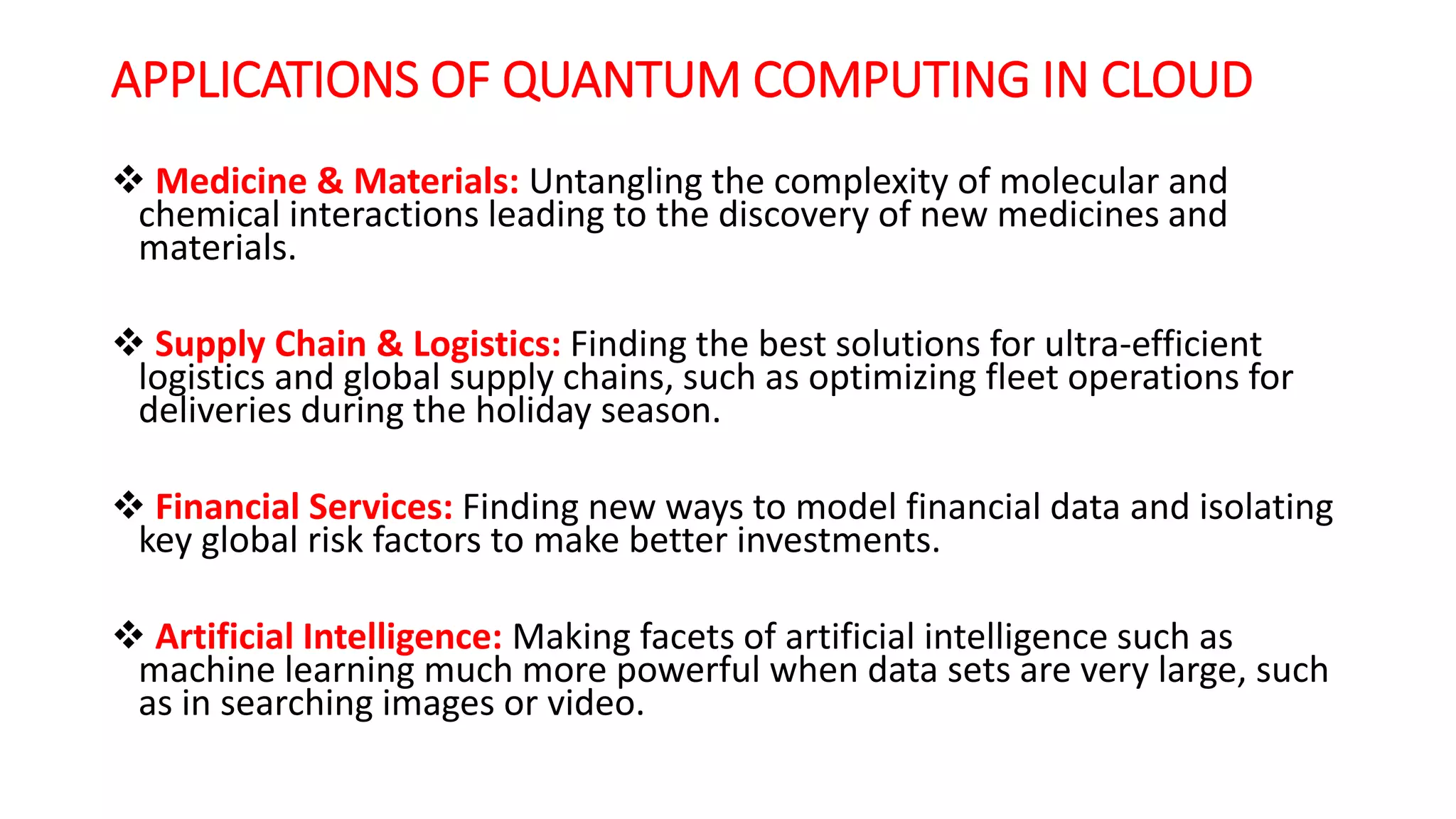 APPLICATIONS OF QUANTUM COMPUTING IN CLOUD

❖ Medicine & Materials: Untangling the complexity of molecular and chemical interactions leading to the discovery of new medicines and materials.

❖ Supply Chain & Logistics: Finding the best solutions for ultra-efficient logistics and global supply chains, such as optimizing fleet operations for deliveries during the holiday season.

❖ Financial Services: Finding new ways to model financial data and isolating key global risk factors to make better investments.

❖ Artificial Intelligence: Making facets of artificial intelligence such as machine learning much more powerful when data sets are very large, such as in searching images or video.